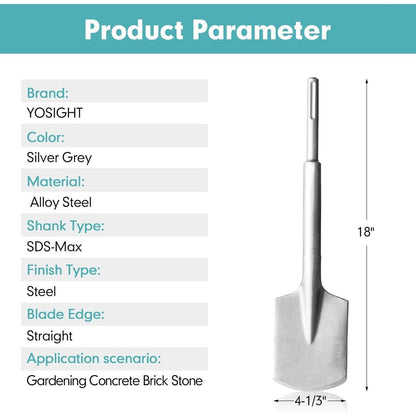 Product Parameter

Brand:

YOSIGHT

Color:

Silver Grey

Material:

Alloy Steel

Shank Type:

SDS-Max

Finish Type:

Steel

Blade Edge:

Straight

Application scenario:

Gardening Concrete Brick Stone

18"

4-1/3"